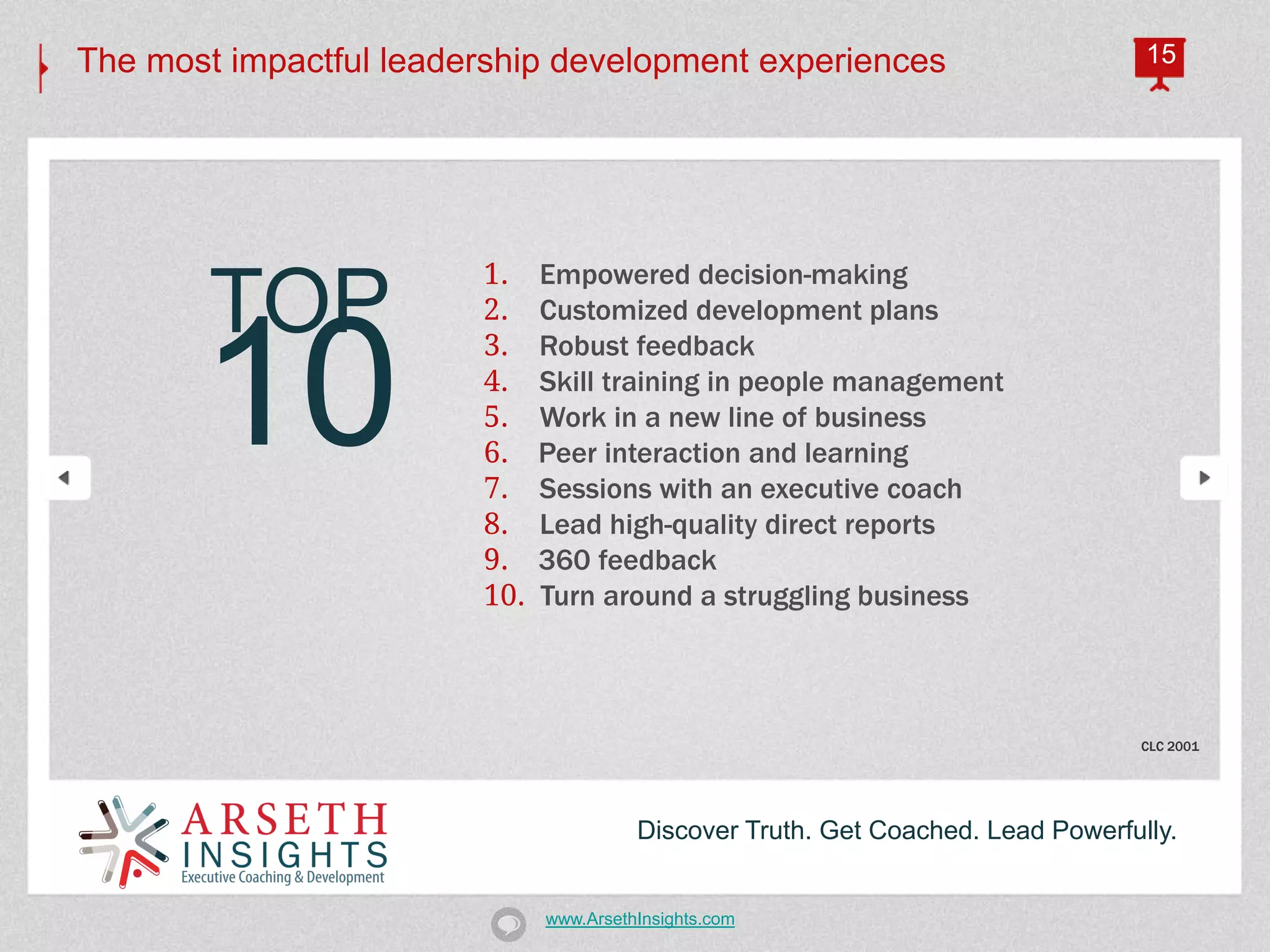 The most impactful leadership development experiences

15

TOP 10

1. Empowered decision-making
2. Customized development plans
3. Robust feedback
4. Skill training in people management
5. Work in a new line of business
6. Peer interaction and learning
7. Sessions with an executive coach
8. Lead high-quality direct reports
9. 360 feedback
10. Turn around a struggling business

CLC 2001

ARSETH INSIGHTS
Executive Coaching & Development

Discover Truth. Get Coached. Lead Powerfully.

www.ArsethInsights.com